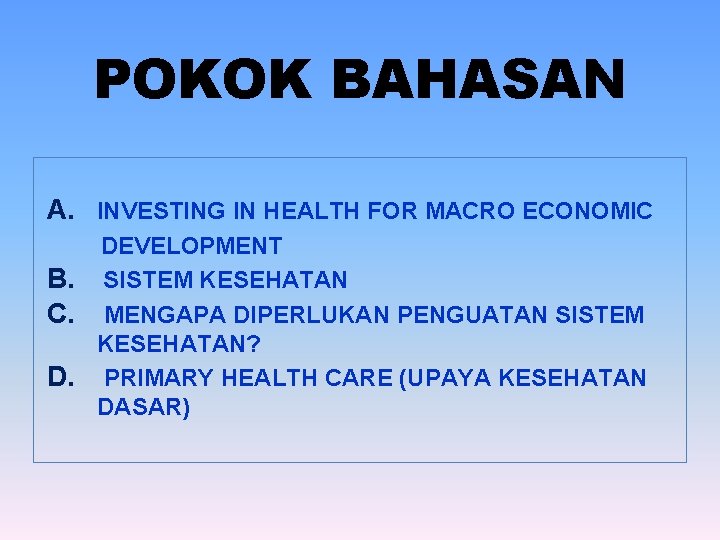 POKOK BAHASAN

A. INVESTING IN HEALTH FOR MACRO ECONOMIC DEVELOPMENT
B. SISTEM KESEHATAN
C. MENGAPA DIPERLUKAN PENGUATAN SISTEM KESEHATAN?
D. PRIMARY HEALTH CARE (UPAYA KESEHATAN DASAR)